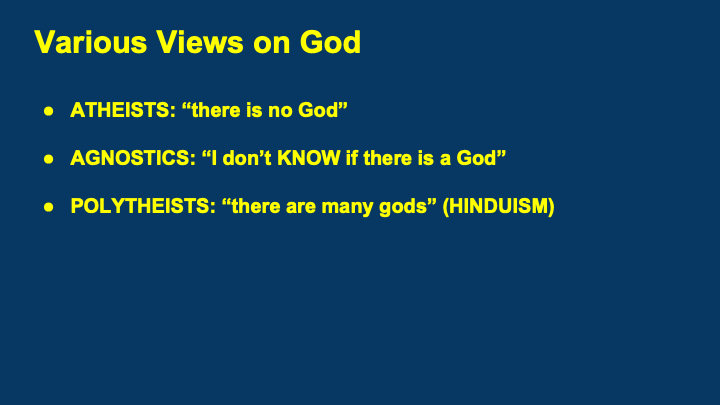 Various Views on God

● ATHEISTS: “there is no God”

● AGNOSTICS: “I don’t KNOW if there is a God”

● POLYTHEISTS: “there are many gods” (HINDUISM)